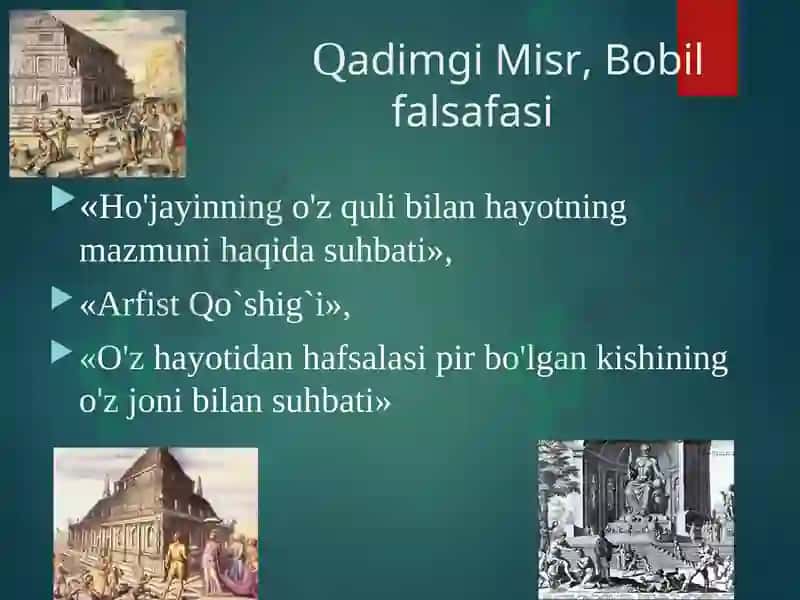 Qadimgi Misr, Bobil falsafasi

«Ho'jayinning o'z quli bilan hayotning mazmuni haqida suhbati»,

«Arfist Qo`shig`i»,

«O'z hayotidan hafsalasi pir bo'lgan kishining o'z joni bilan suhbati»